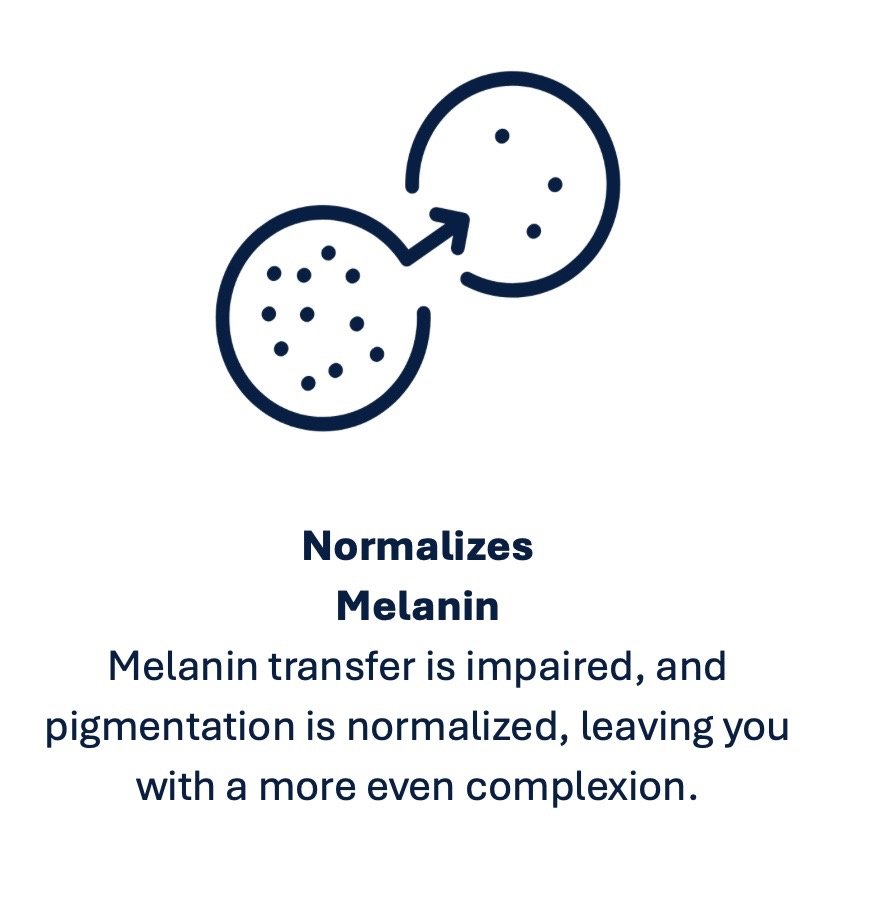 Normalizes
Melanin

Melanin transfer is impaired, and pigmentation is normalized, leaving you with a more even complexion.